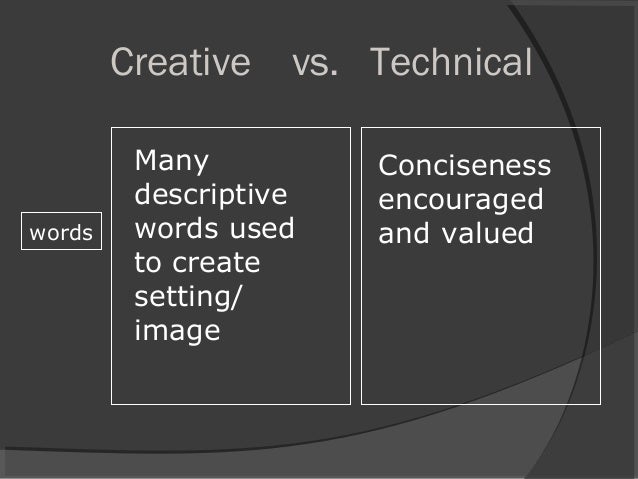 Creative vs. Technical

words

Many descriptive words used to create setting/ image

Conciseness encouraged and valued